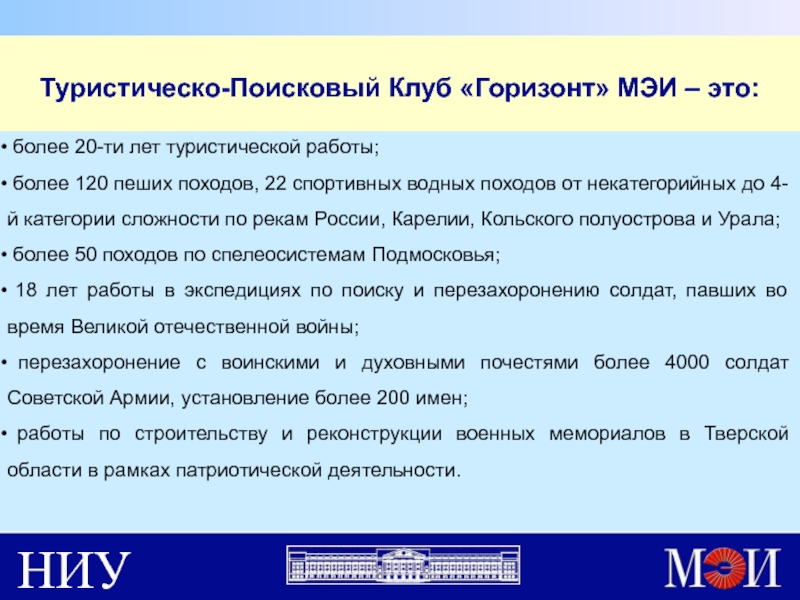 Туристическо-Поисковый Клуб «Горизонт» МЭИ – это:

• более 20-ти лет туристической работы;

• более 120 пеших походов, 22 спортивных водных походов от некатегорийных до 4-й категории сложности по рекам России, Карелии, Кольского полуострова и Урала;

• более 50 походов по спелеосистемам Подмосковья;

• 18 лет работы в экспедициях по поиску и перезахоронению солдат, павших во время Великой отечественной войны;

• перезахоронение с воинскими и духовными почестями более 4000 солдат Советской Армии, установление более 200 имен;

• работы по строительству и реконструкции военных мемориалов в Тверской области в рамках патриотической деятельности.

НИУ

МЭИ